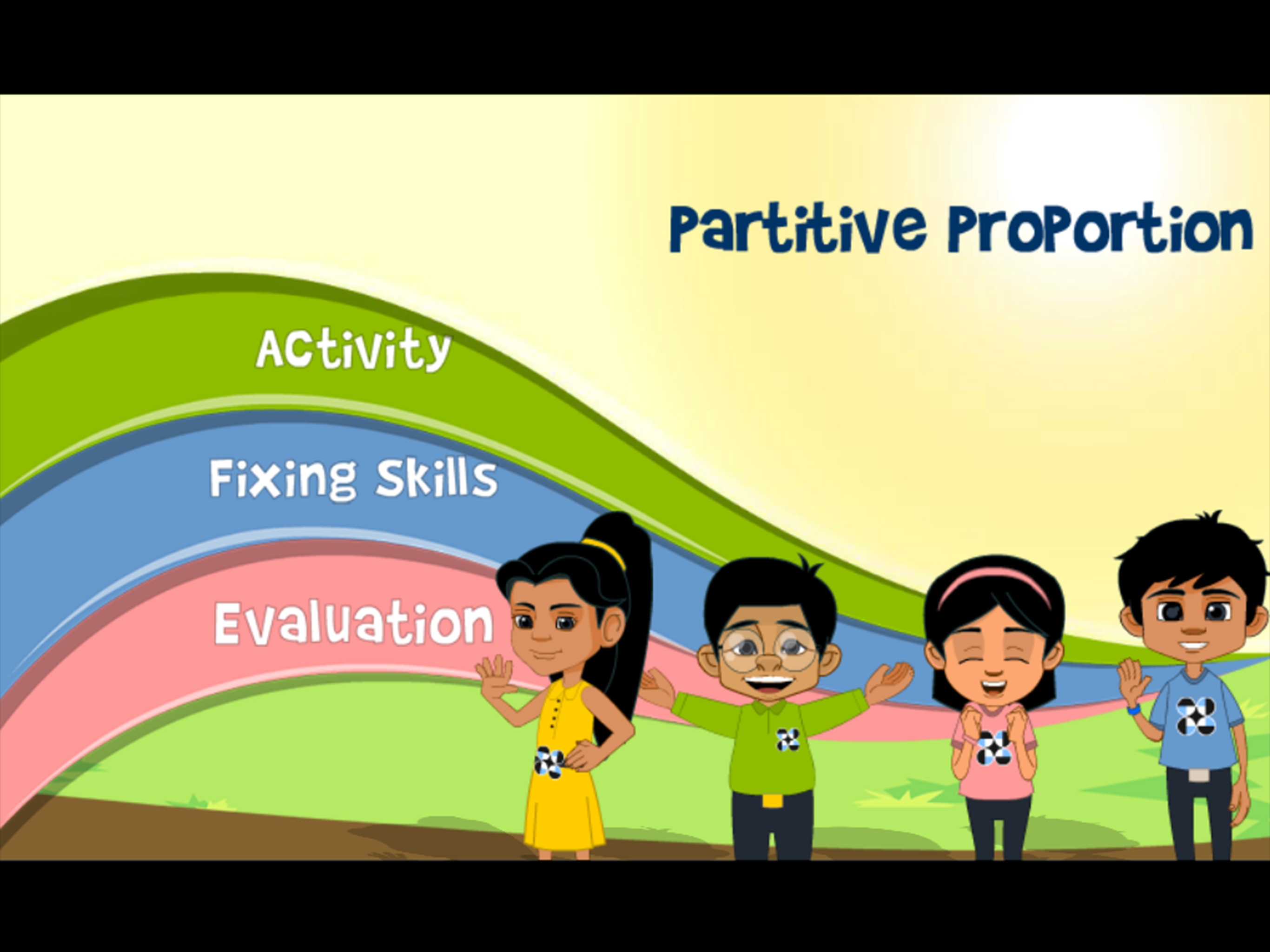 Partitive Proportion

Activity

Fixing Skills

Evaluation